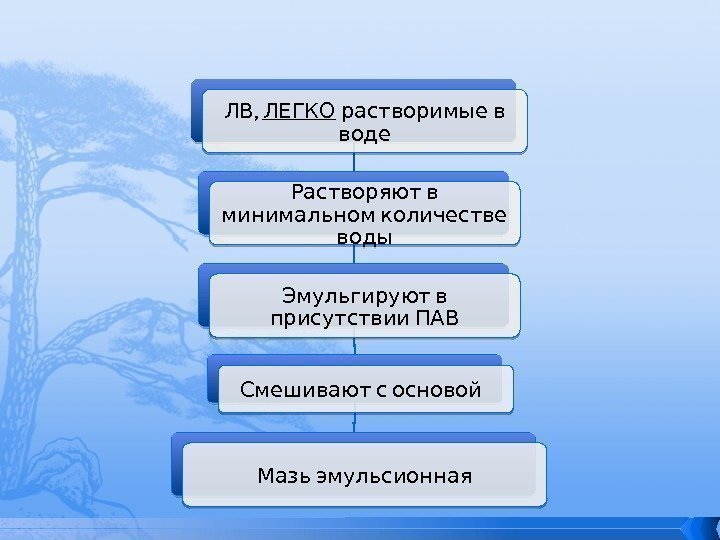 ЛВ, ЛЕГКО растворимые в воде

Растворяют в минимальном количестве воды

Эмульгируют в присутствии ПАВ

Смешивают с основой

Мазь эмульсионная